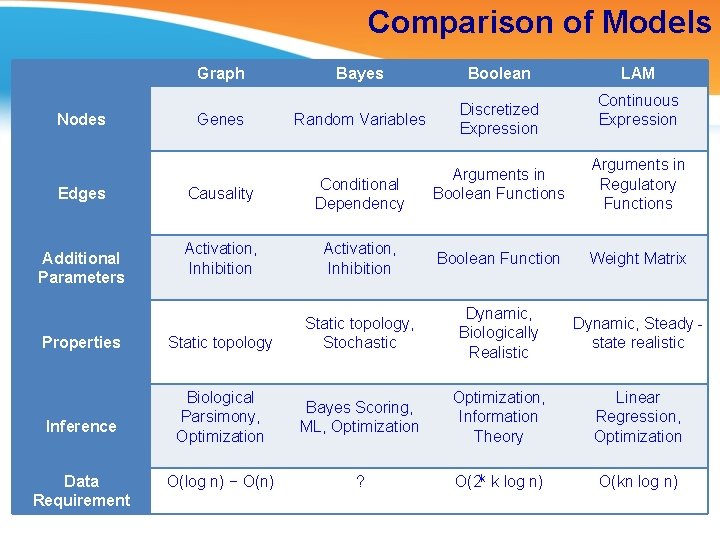 Comparison of Models

| | Graph | Bayes | Boolean | LAM |
|---|---|---|---|---|
| Nodes | Genes | Random Variables | Discretized Expression | Continuous Expression |
| Edges | Causality | Conditional Dependency | Arguments in Boolean Functions | Arguments in Regulatory Functions |
| Additional Parameters | Activation, Inhibition | Activation, Inhibition | Boolean Function | Weight Matrix |
| Properties | Static topology | Static topology, Stochastic | Dynamic, Biologically Realistic | Dynamic, Steady - state realistic |
| Inference | Biological Parsimony, Optimization | Bayes Scoring, ML, Optimization | Optimization, Information Theory | Linear Regression, Optimization |
| Data Requirement | O(log n) − O(n) | ? | $O(2^k k \log n)$ | O(kn log n) |